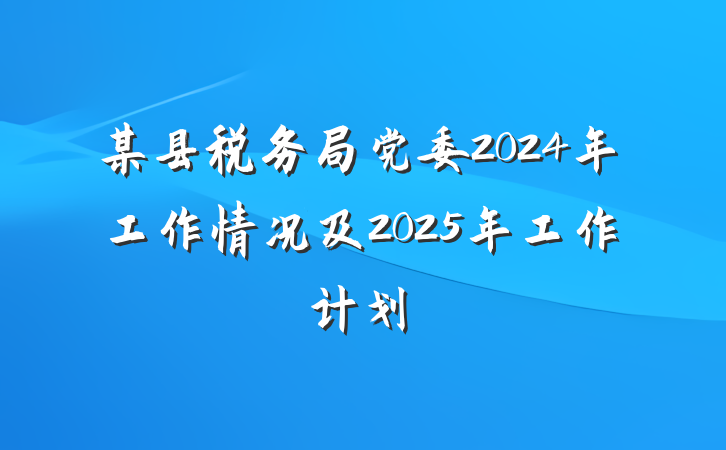 某县税务局党委2024年工作情况及2025年工作计划